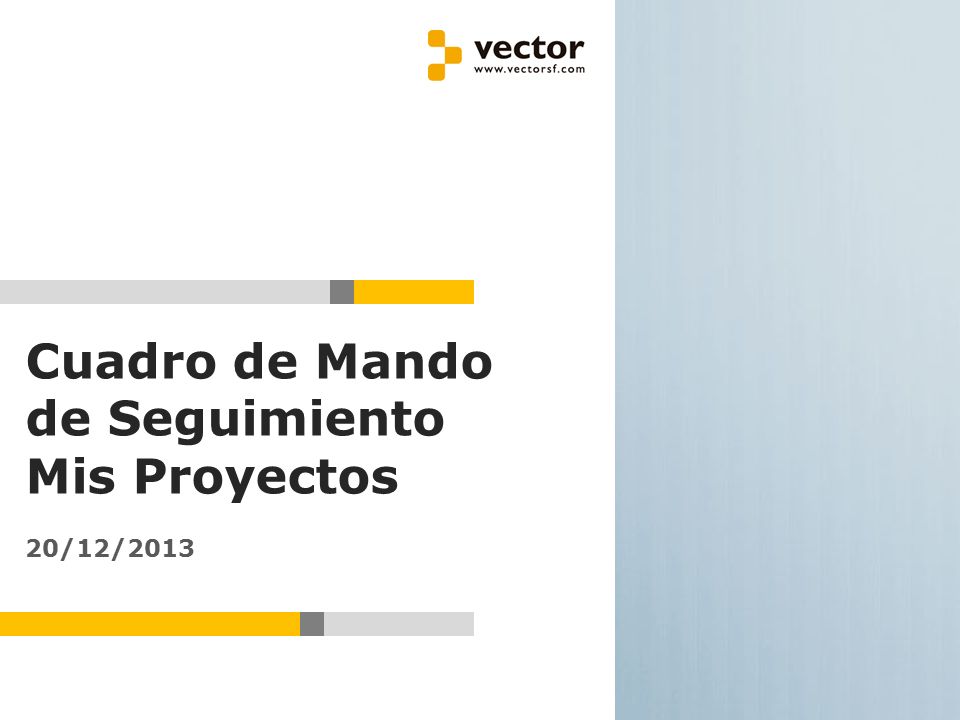 vector
www.vectorsf.com

Cuadro de Mando de Seguimiento Mis Proyectos

20/12/2013